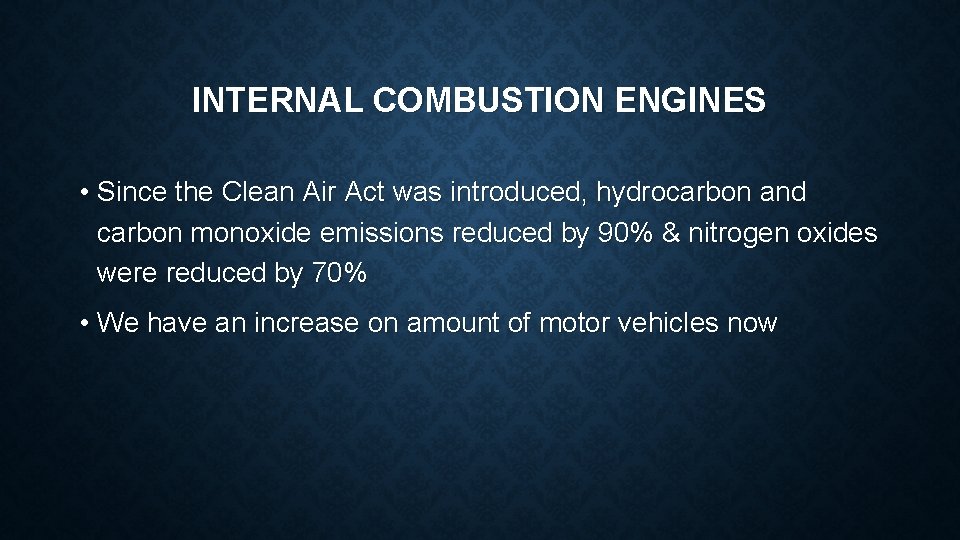 INTERNAL COMBUSTION ENGINES

• Since the Clean Air Act was introduced, hydrocarbon and carbon monoxide emissions reduced by 90% & nitrogen oxides were reduced by 70%

• We have an increase on amount of motor vehicles now